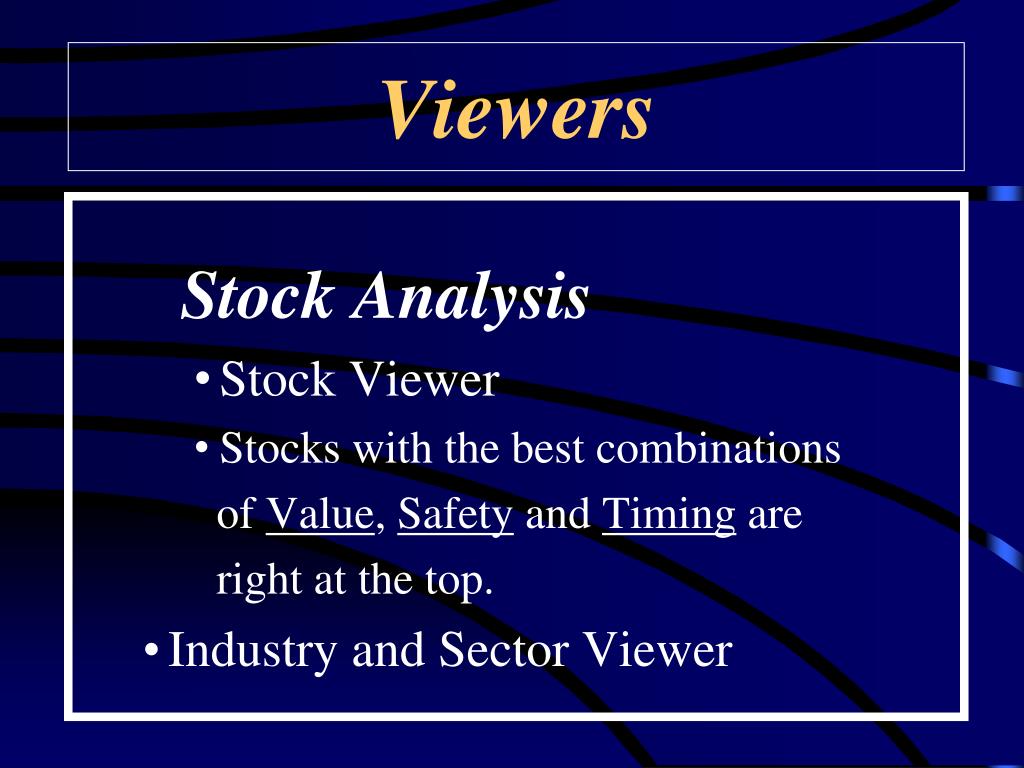 Viewers

Stock Analysis

• Stock Viewer

• Stocks with the best combinations of Value, Safety and Timing are right at the top.

• Industry and Sector Viewer